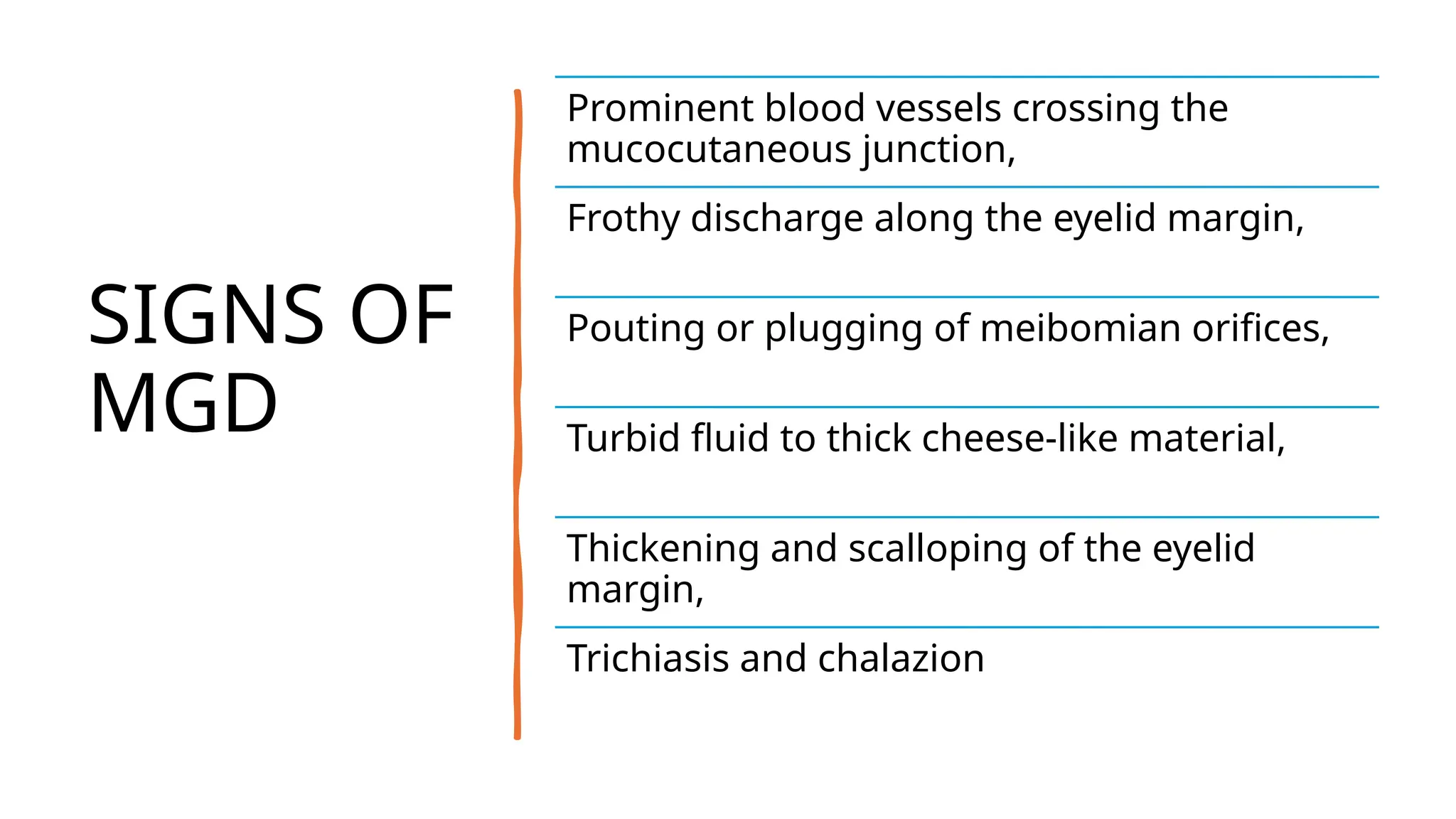 SIGNS OF MGD

Prominent blood vessels crossing the mucocutaneous junction,

Frothy discharge along the eyelid margin,

Pouting or plugging of meibomian orifices,

Turbid fluid to thick cheese-like material,

Thickening and scalloping of the eyelid margin,

Trichiasis and chalazion